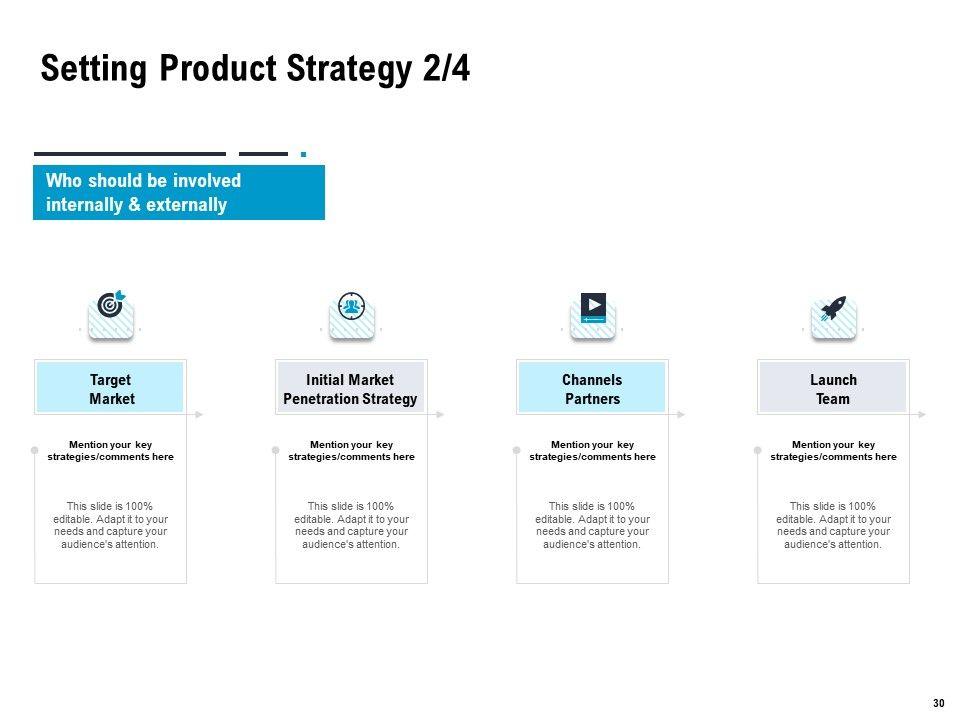 Setting Product Strategy 2/4

Who should be involved internally & externally

Target Market

Mention your key strategies/comments here

This slide is 100% editable. Adapt it to your needs and capture your audience's attention.

Initial Market Penetration Strategy

Mention your key strategies/comments here

This slide is 100% editable. Adapt it to your needs and capture your audience's attention.

Channels Partners

Mention your key strategies/comments here

This slide is 100% editable. Adapt it to your needs and capture your audience's attention.

Launch Team

Mention your key strategies/comments here

This slide is 100% editable. Adapt it to your needs and capture your audience's attention.

30